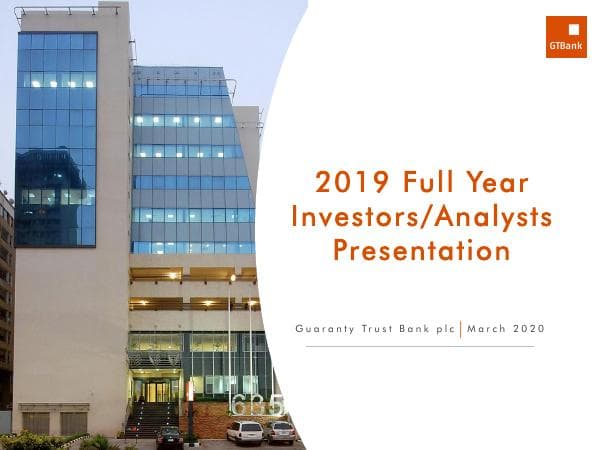 GTBank

2019 Full Year Investors/Analysts Presentation

Guaranty Trust Bank plc | March 2020

635